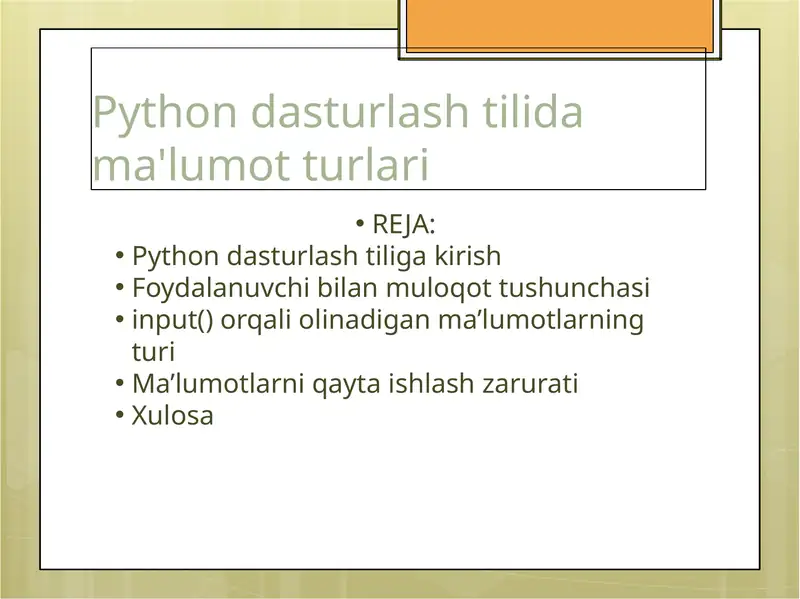 Python dasturlash tilida ma'lumot turlari

• REJA:
• Python dasturlash tiliga kirish
• Foydalanuvchi bilan muloqot tushunchasi
• input() orqali olinadigan ma’lumotlarning turi
• Ma’lumotlarni qayta ishlash zarurati
• Xulosa